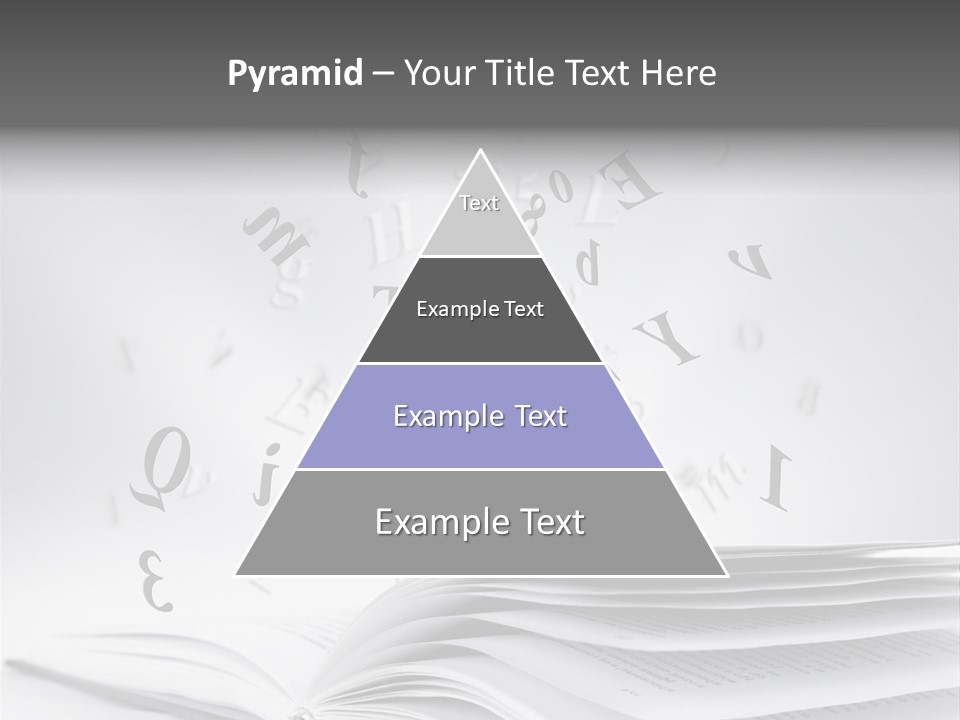 Pyramid – Your Title Text Here

Text

Example Text

Example Text

Example Text